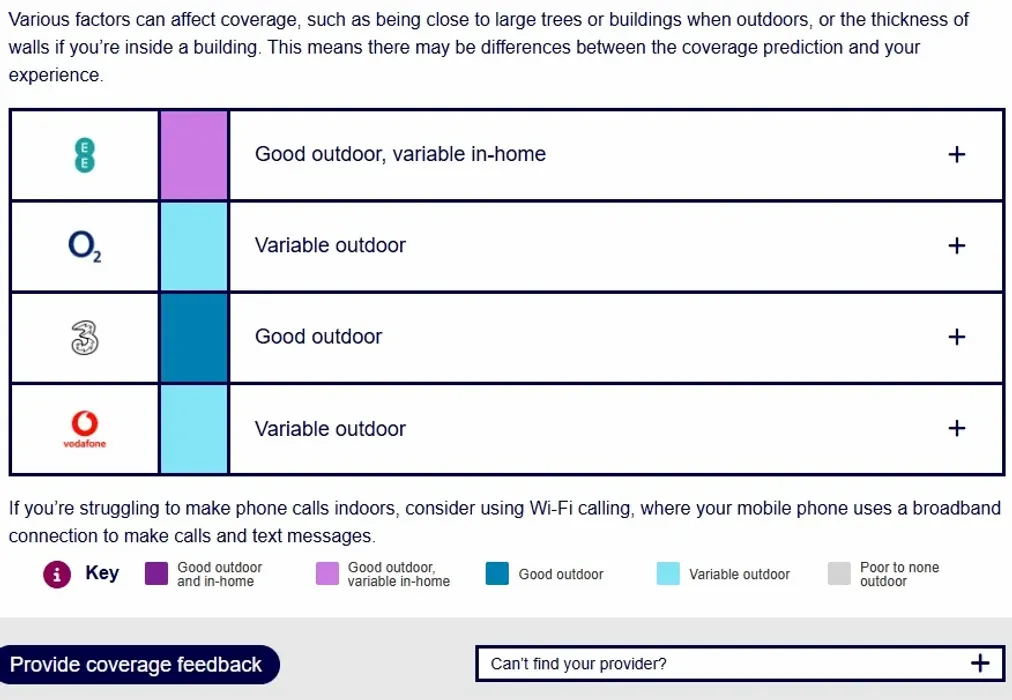 Various factors can affect coverage, such as being close to large trees or buildings when outdoors, or the thickness of walls if you're inside a building. This means there may be differences between the coverage prediction and your experience.

| | | | |
|---|---|---|---|
| EE | | Good outdoor, variable in-home | + |
| $O_2$ | | Variable outdoor | + |
| 3 | | Good outdoor | + |
| vodafone | | Variable outdoor | + |

If you're struggling to make phone calls indoors, consider using Wi-Fi calling, where your mobile phone uses a broadband connection to make calls and text messages.

i Key Good outdoor and in-home Good outdoor, variable in-home Good outdoor Variable outdoor Poor to none outdoor

Provide coverage feedback

Can't find your provider? +